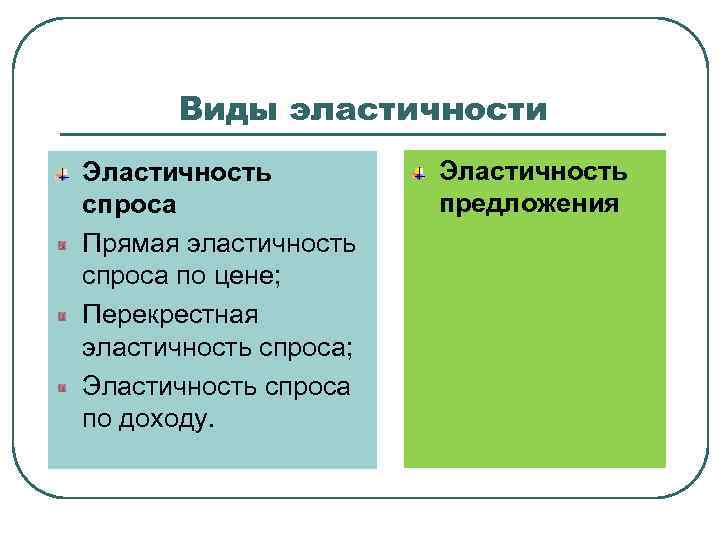 Виды эластичности

Эластичность спроса

Прямая эластичность спроса по цене;

Перекрестная эластичность спроса;

Эластичность спроса по доходу.

Эластичность предложения